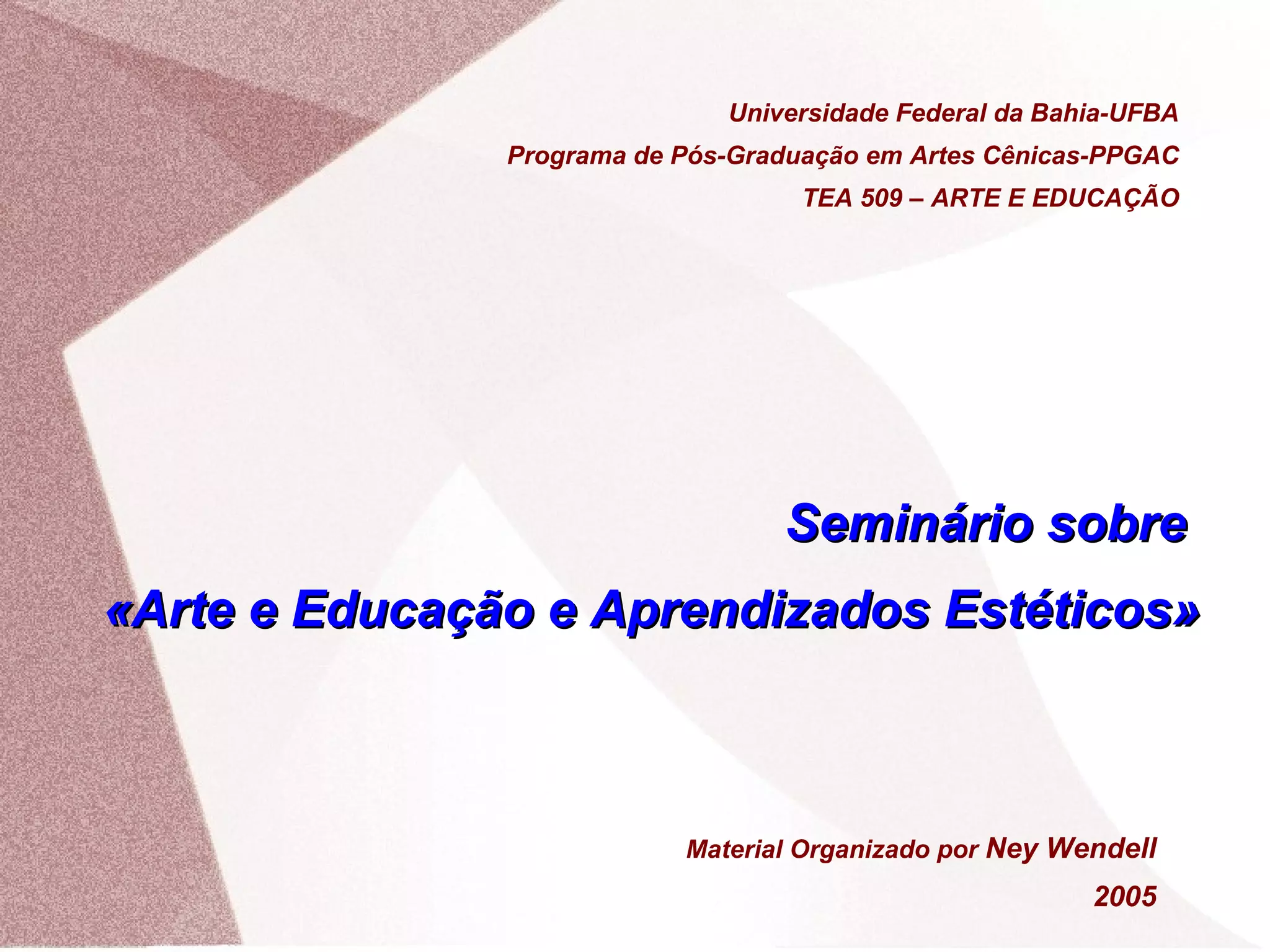 Universidade Federal da Bahia-UFBA

Programa de Pós-Graduação em Artes Cênicas-PPGAC

TEA 509 – ARTE E EDUCAÇÃO

Seminário sobre

«Arte e Educação e Aprendizados Estéticos»

Material Organizado por Ney Wendell

2005